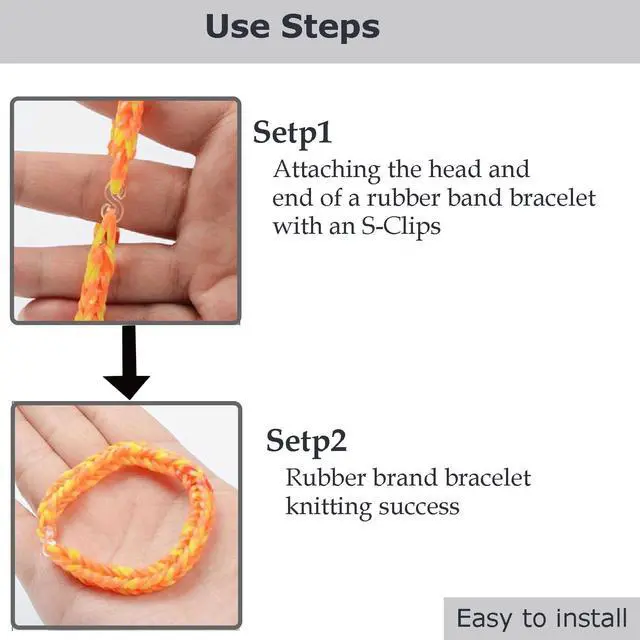 Use Steps

Setp1
Attaching the head and end of a rubber band bracelet with an S-Clips

Setp2
Rubber brand bracelet knitting success

Easy to install